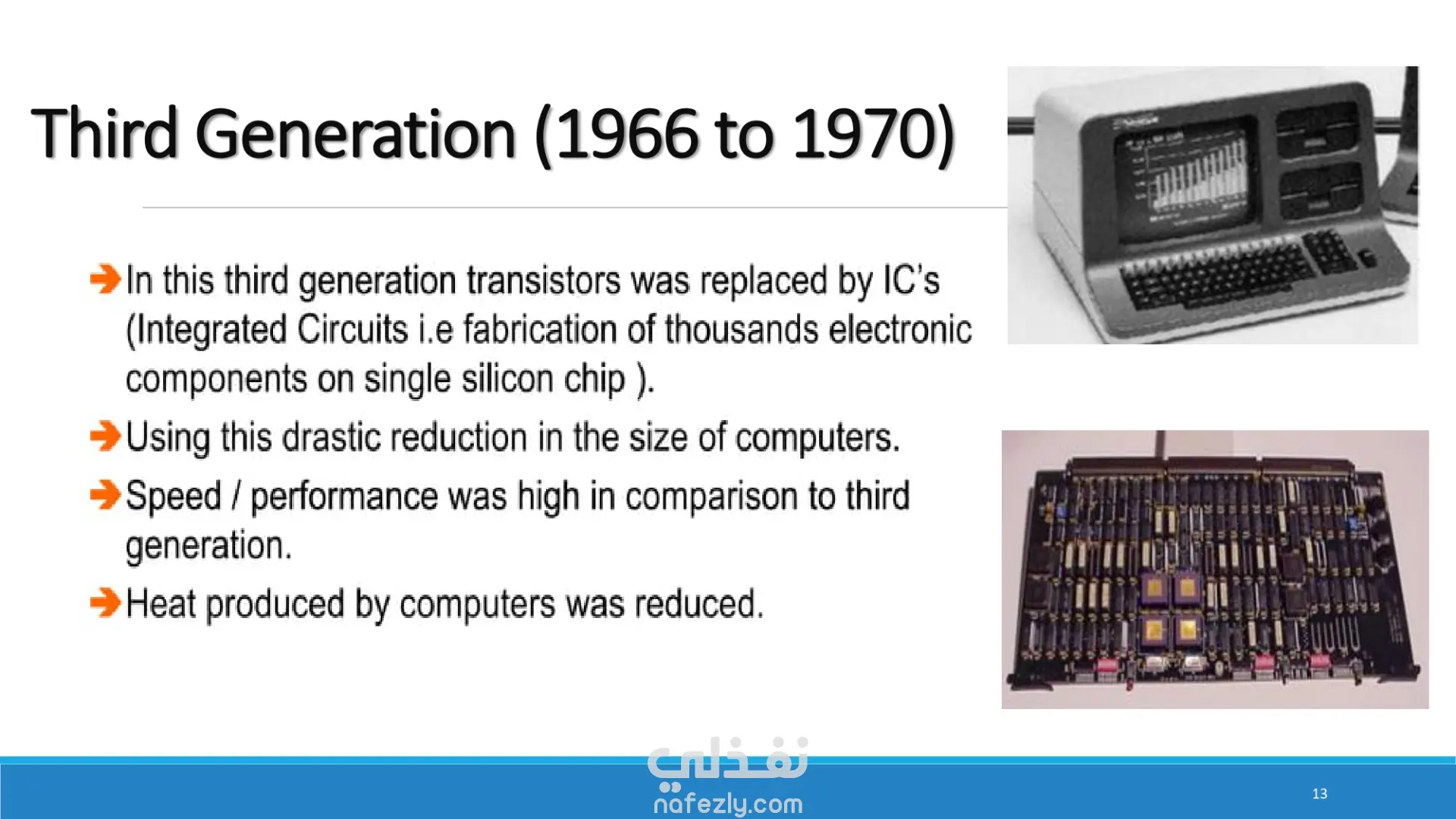 Third Generation (1966 to 1970)

In this third generation transistors was replaced by IC's (Integrated Circuits i.e fabrication of thousands electronic components on single silicon chip ).

Using this drastic reduction in the size of computers.

Speed / performance was high in comparison to third generation.

Heat produced by computers was reduced.

نفذلي
nafezly.com

13